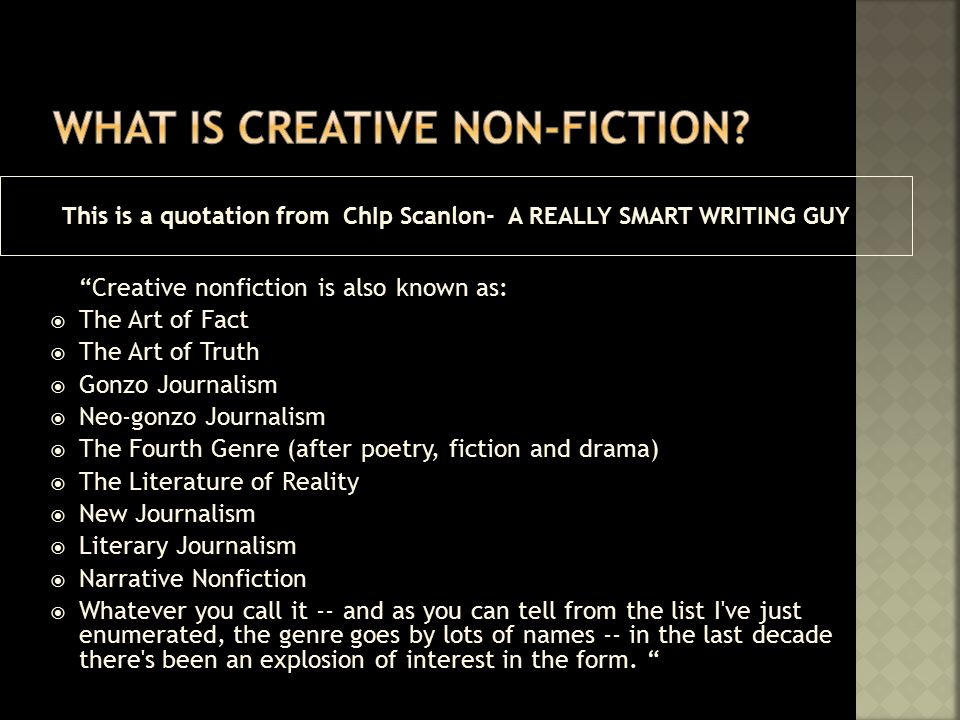 WHAT IS CREATIVE NON-FICTION?

This is a quotation from Chip Scanlon- A REALLY SMART WRITING GUY

“Creative nonfiction is also known as:

- The Art of Fact
- The Art of Truth
- Gonzo Journalism
- Neo-gonzo Journalism
- The Fourth Genre (after poetry, fiction and drama)
- The Literature of Reality
- New Journalism
- Literary Journalism
- Narrative Nonfiction
- Whatever you call it -- and as you can tell from the list I've just enumerated, the genre goes by lots of names -- in the last decade there's been an explosion of interest in the form. “